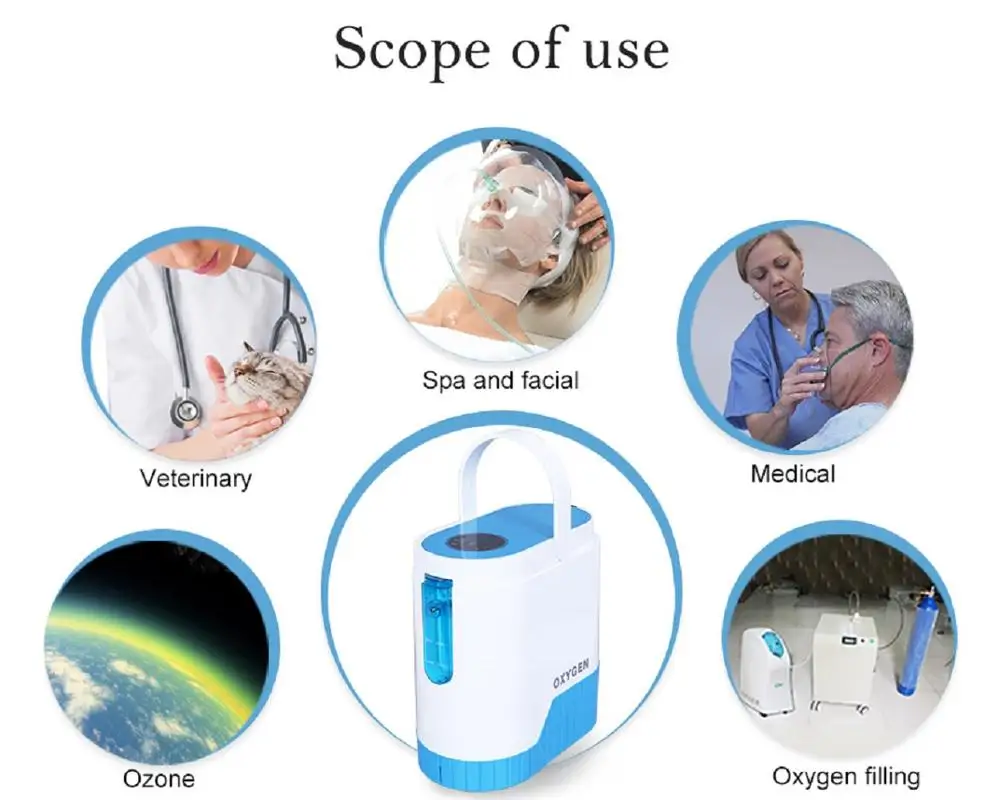 Scope of use

Spa and facial

Veterinary

Medical

OXYGEN

Ozone

Oxygen filling